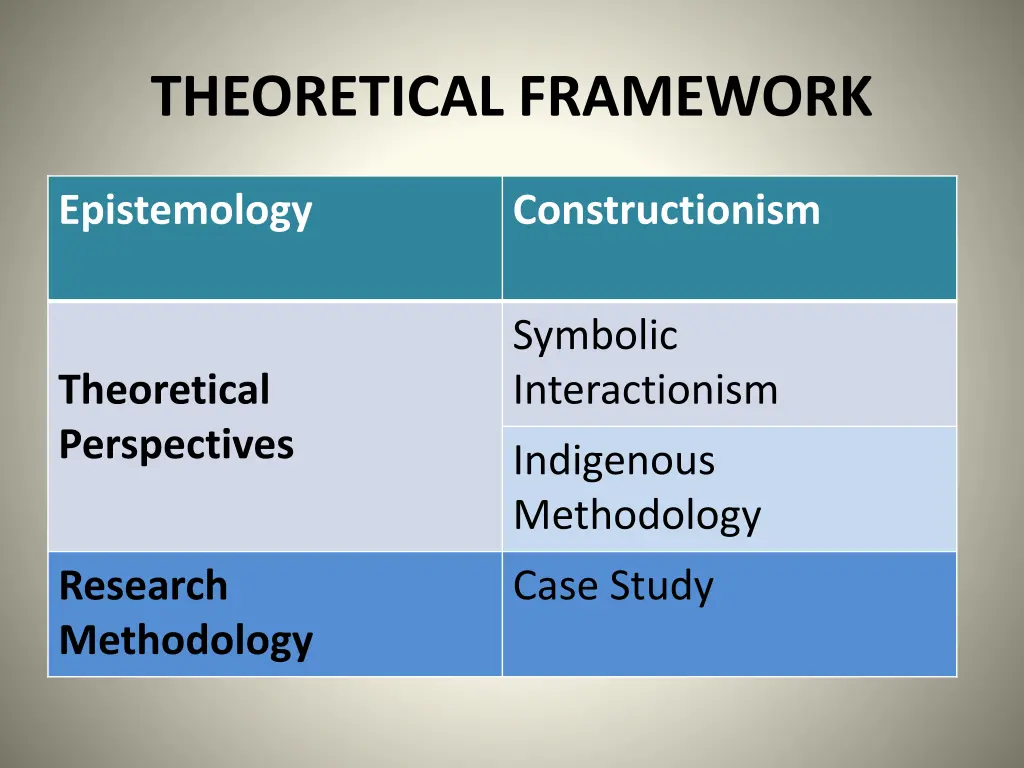 THEORETICAL FRAMEWORK

| Epistemology | Constructionism |
|---|---|
| Theoretical Perspectives | Symbolic Interactionism |
| | Indigenous Methodology |
| Research Methodology | Case Study |